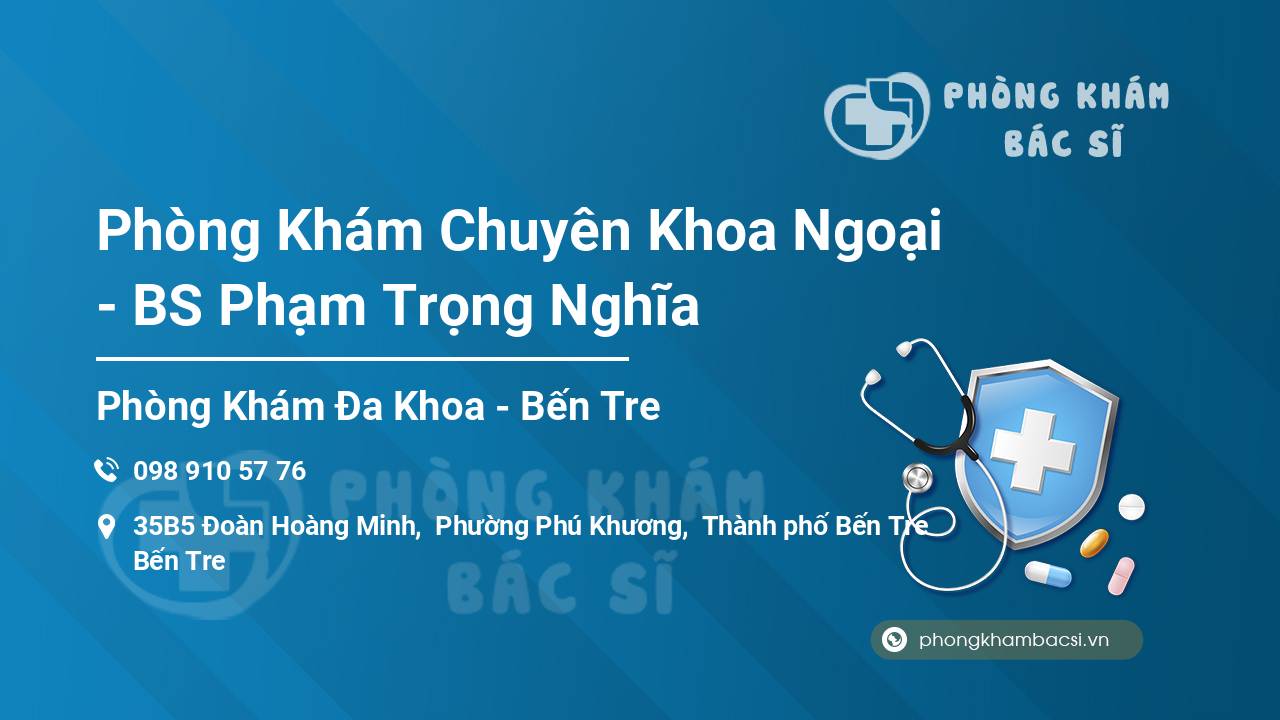 PHÒNG KHÁM BÁC SĨ

Phòng Khám Chuyên Khoa Ngoại - BS Phạm Trọng Nghĩa

Phòng Khám Đa Khoa - Bến Tre

098 910 57 76

35B5 Đoàn Hoàng Minh, Phường Phú Khương, Thành phố Bến Tre Bến Tre

PHÒNG KHÁM BÁC SĨ

phongkhambacsi.vn